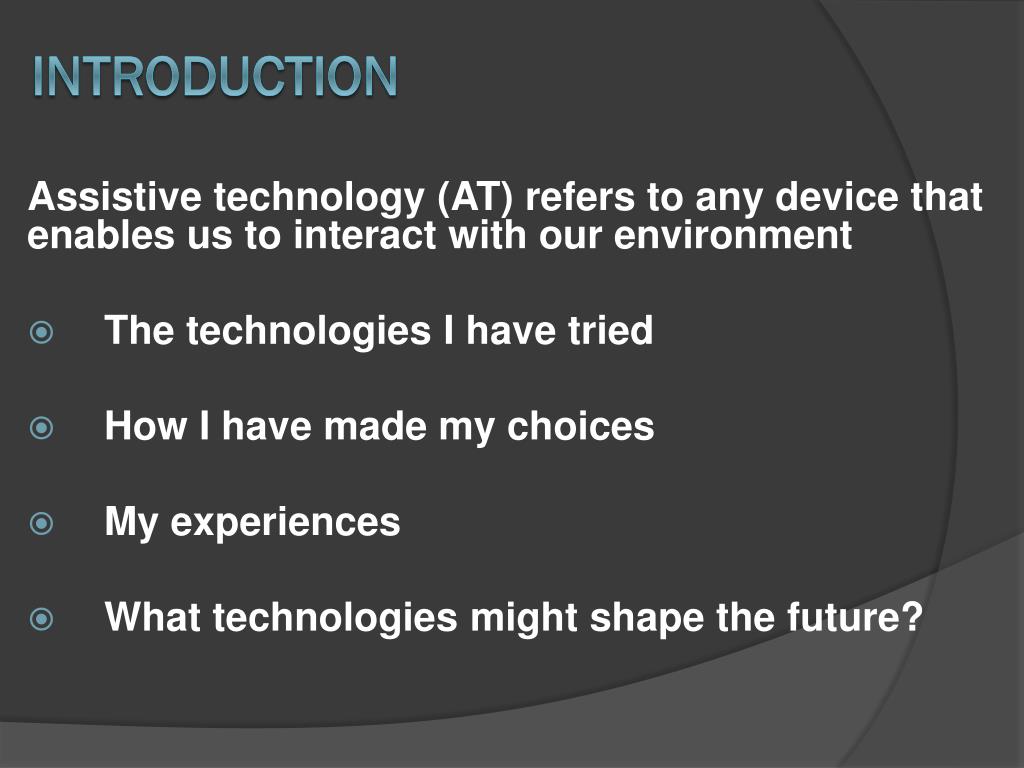 INTRODUCTION

Assistive technology (AT) refers to any device that enables us to interact with our environment

The technologies I have tried

How I have made my choices

My experiences

What technologies might shape the future?